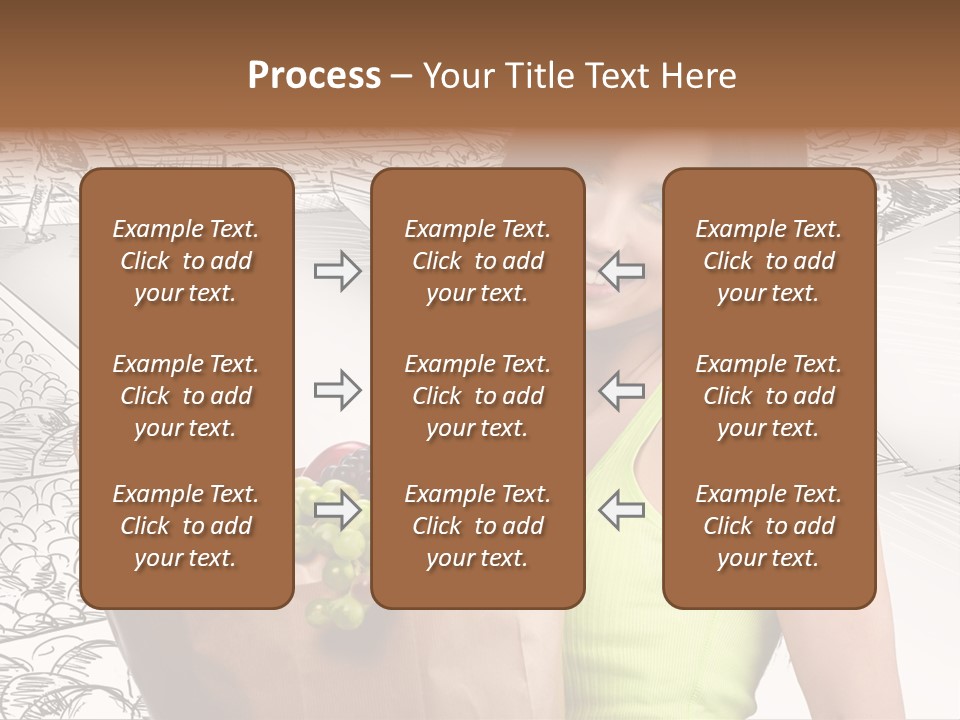 Process – Your Title Text Here

Example Text. Click to add your text.

Example Text. Click to add your text.

Example Text. Click to add your text.

Example Text. Click to add your text.

Example Text. Click to add your text.

Example Text. Click to add your text.

Example Text. Click to add your text.

Example Text. Click to add your text.

Example Text. Click to add your text.